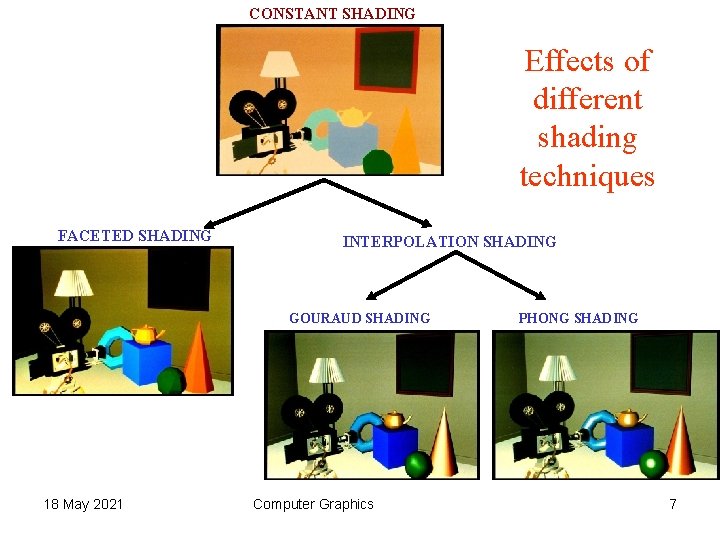 CONSTANT SHADING

Effects of different shading techniques

FACETED SHADING

INTERPOLATION SHADING

GOURAUD SHADING

PHONG SHADING

18 May 2021

Computer Graphics

7